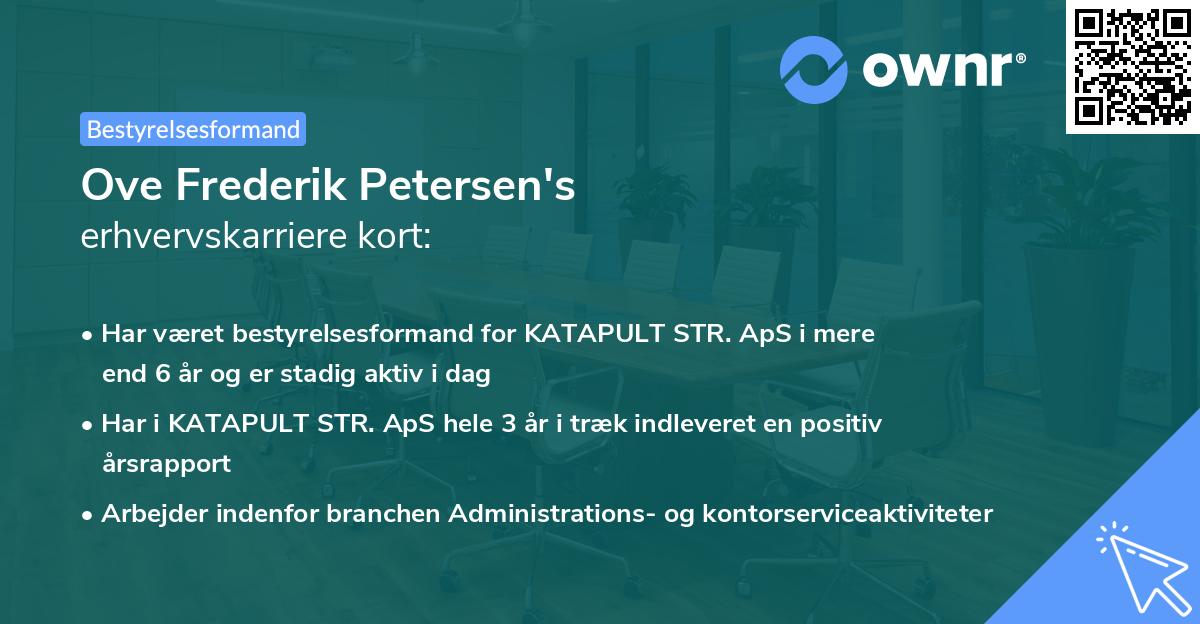 ownr®

Bestyrelsesformand

Ove Frederik Petersen's
erhvervskarriere kort:

• Har været bestyrelsesformand for KATAPULT STR. ApS i mere end 6 år og er stadig aktiv i dag
• Har i KATAPULT STR. ApS hele 3 år i træk indleveret en positiv årsrapport
• Arbejder indenfor branchen Administrations- og kontorserviceaktiviteter